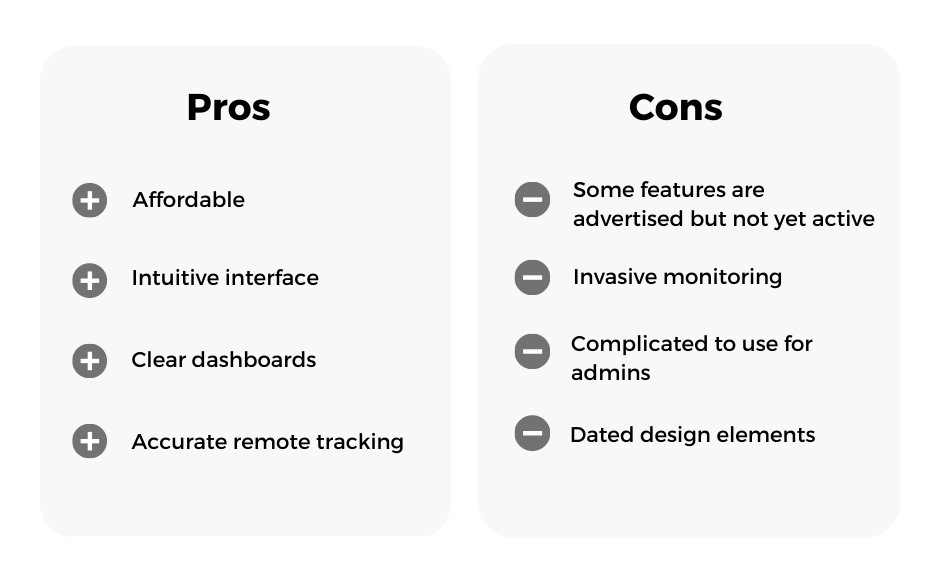 Pros

Affordable

Intuitive interface

Clear dashboards

Accurate remote tracking

Cons

Some features are advertised but not yet active

Invasive monitoring

Complicated to use for admins

Dated design elements